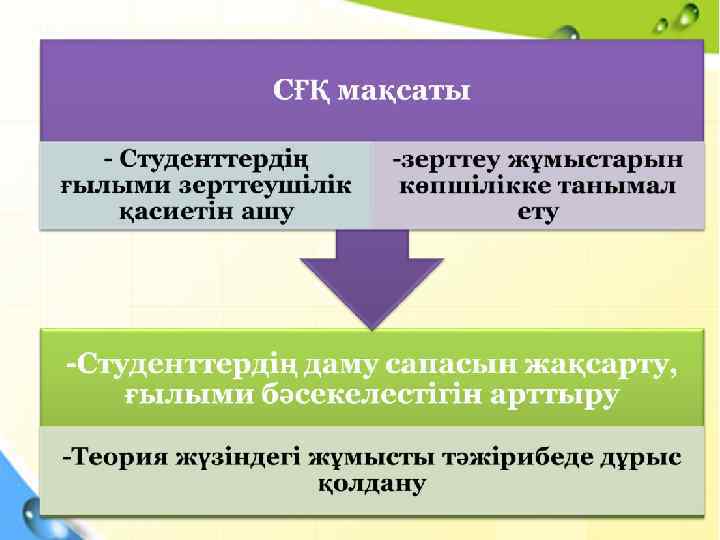 СҒҚ мақсаты

- Студенттердің ғылыми зерттеушілік қасиетін ашу

-зерттеу жұмыстарын көпшілікке танымал ету

-Студенттердің даму сапасын жақсарту, ғылыми бәсекелестігін арттыру

-Теория жүзіндегі жұмысты тәжірибеде дұрыс қолдану